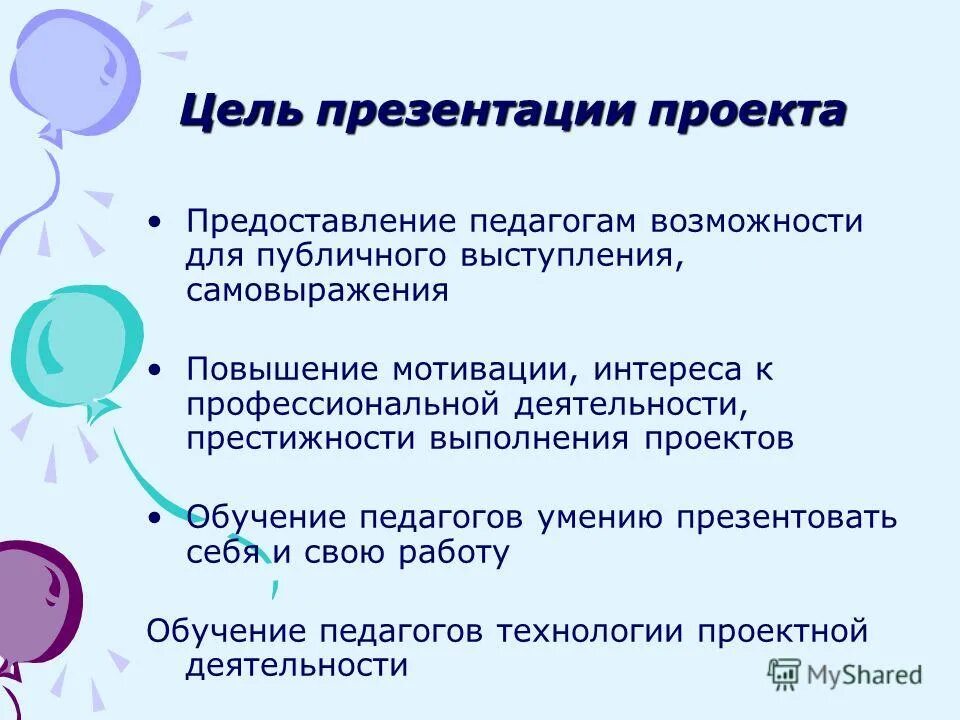 Цель презентации проекта

• Предоставление педагогам возможности для публичного выступления, самовыражения

• Повышение мотивации, интереса к профессиональной деятельности, престижности выполнения проектов

• Обучение педагогов умению презентовать себя и свою работу

Обучение педагогов технологии проектной деятельности

MyShared